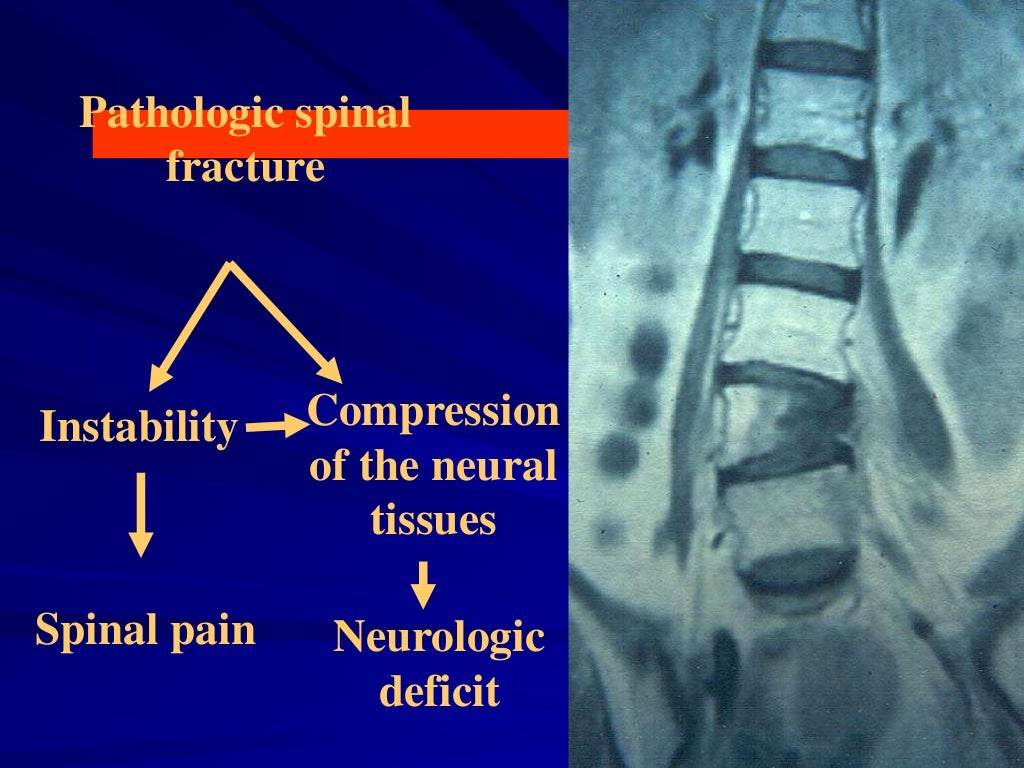 Pathologic spinal fracture

Instability

Compression of the neural tissues

Spinal pain

Neurologic deficit